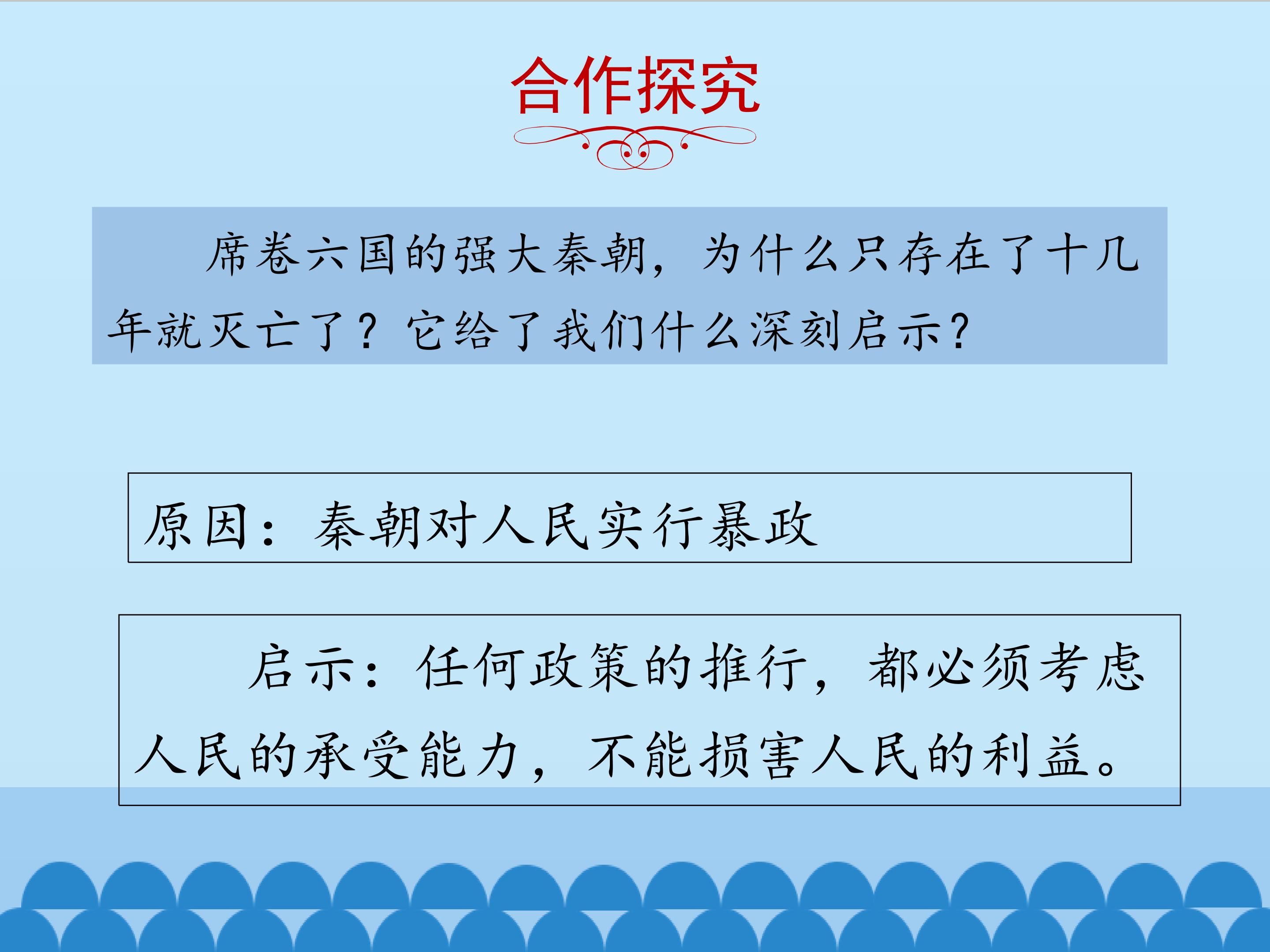 合作探究

席卷六国的强大秦朝，为什么只存在了十几年就灭亡了？它给了我们什么深刻启示？

原因：秦朝对人民实行暴政

启示：任何政策的推行，都必须考虑人民的承受能力，不能损害人民的利益。